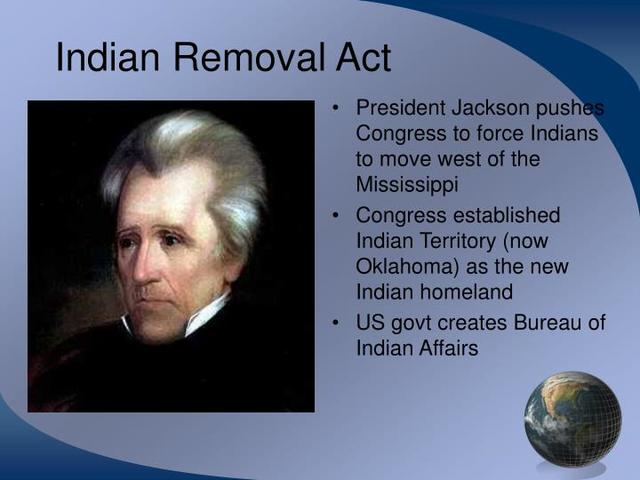 Indian Removal Act

• President Jackson pushes Congress to force Indians to move west of the Mississippi
• Congress established Indian Territory (now Oklahoma) as the new Indian homeland
• US govt creates Bureau of Indian Affairs